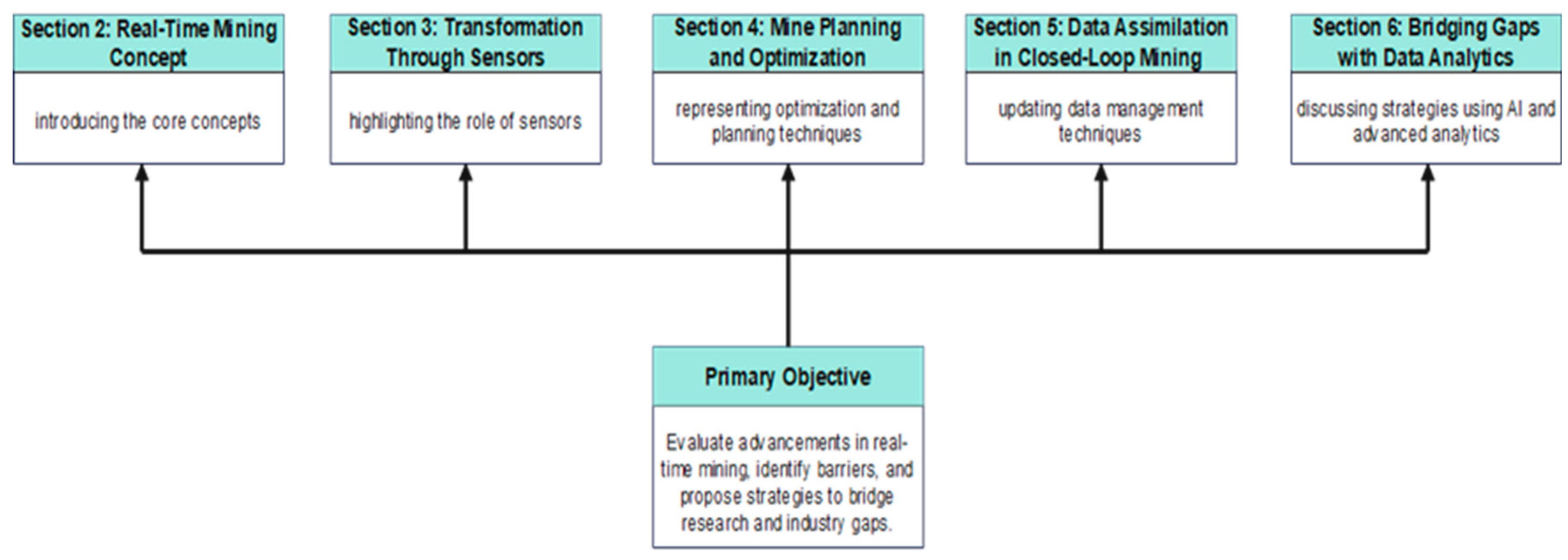 Section 2: Real-Time Mining Concept

introducing the core concepts

Section 3: Transformation Through Sensors

highlighting the role of sensors

Section 4: Mine Planning and Optimization

representing optimization and planning techniques

Section 5: Data Assimilation in Closed-Loop Mining

updating data management techniques

Section 6: Bridging Gaps with Data Analytics

discussing strategies using AI and advanced analytics

Primary Objective

Evaluate advancements in real-time mining, identify barriers, and propose strategies to bridge research and industry gaps.